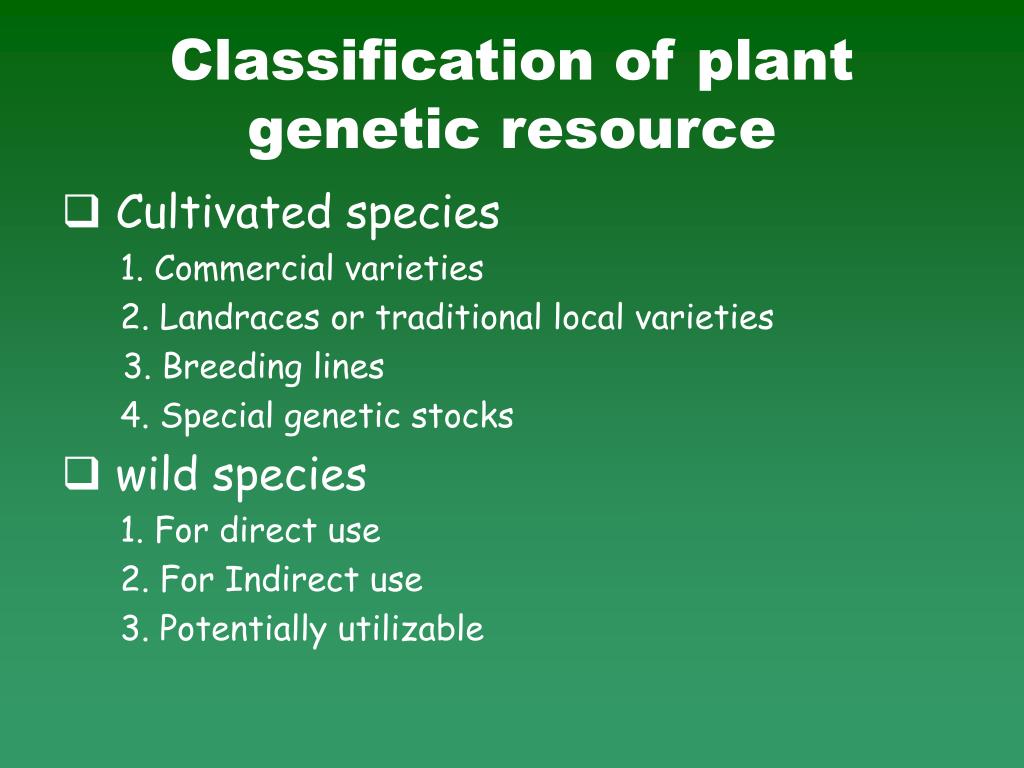 Classification of plant genetic resource

❑ Cultivated species
1. Commercial varieties
2. Landraces or traditional local varieties
3. Breeding lines
4. Special genetic stocks

❑ wild species
1. For direct use
2. For Indirect use
3. Potentially utilizable